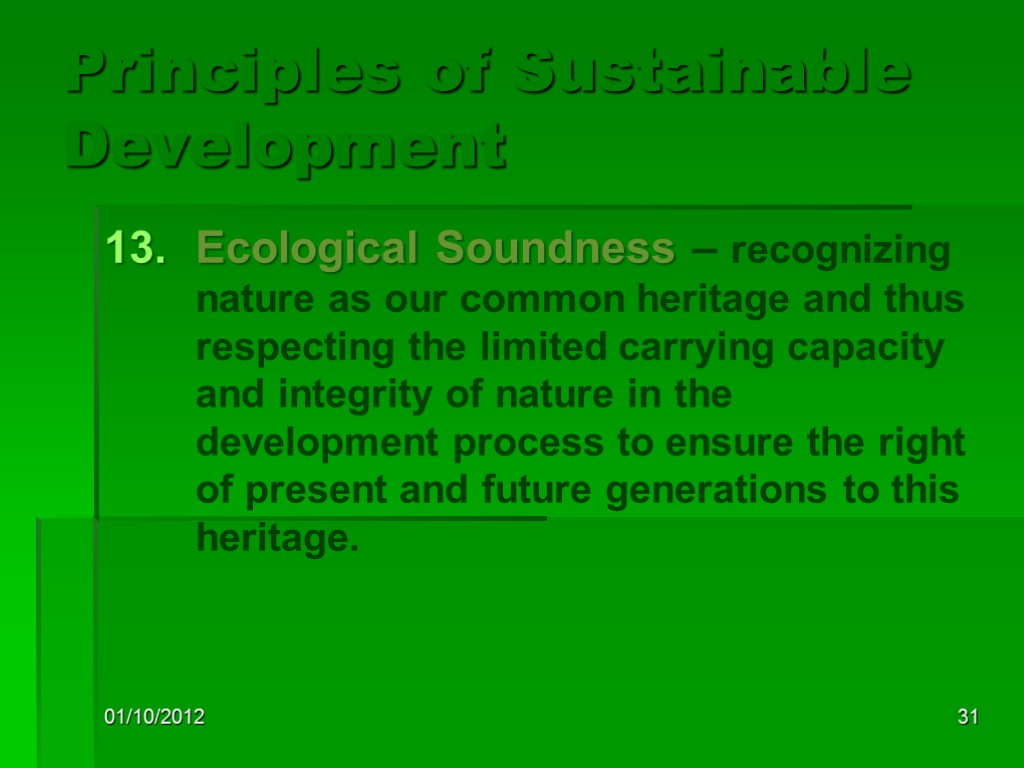 Principles of Sustainable Development

13. Ecological Soundness – recognizing nature as our common heritage and thus respecting the limited carrying capacity and integrity of nature in the development process to ensure the right of present and future generations to this heritage.

01/10/2012

31